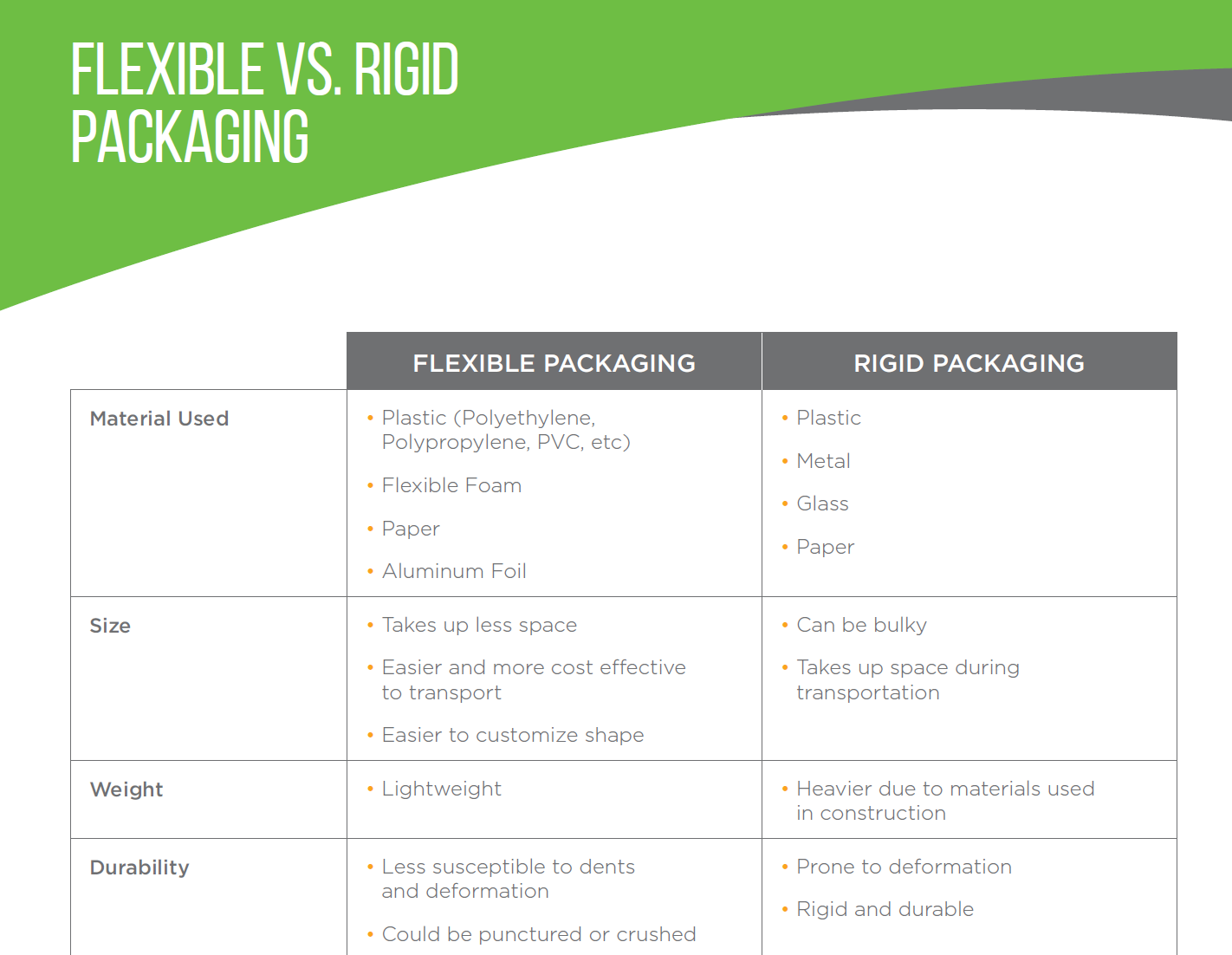 FLEXIBLE VS. RIGID PACKAGING

| | FLEXIBLE PACKAGING | RIGID PACKAGING |
|---|---|---|
| Material Used | • Plastic (Polyethylene, Polypropylene, PVC, etc) • Flexible Foam • Paper • Aluminum Foil | • Plastic • Metal • Glass • Paper |
| Size | • Takes up less space • Easier and more cost effective to transport • Easier to customize shape | • Can be bulky • Takes up space during transportation |
| Weight | • Lightweight | • Heavier due to materials used in construction |
| Durability | • Less susceptible to dents and deformation • Could be punctured or crushed | • Prone to deformation • Rigid and durable |